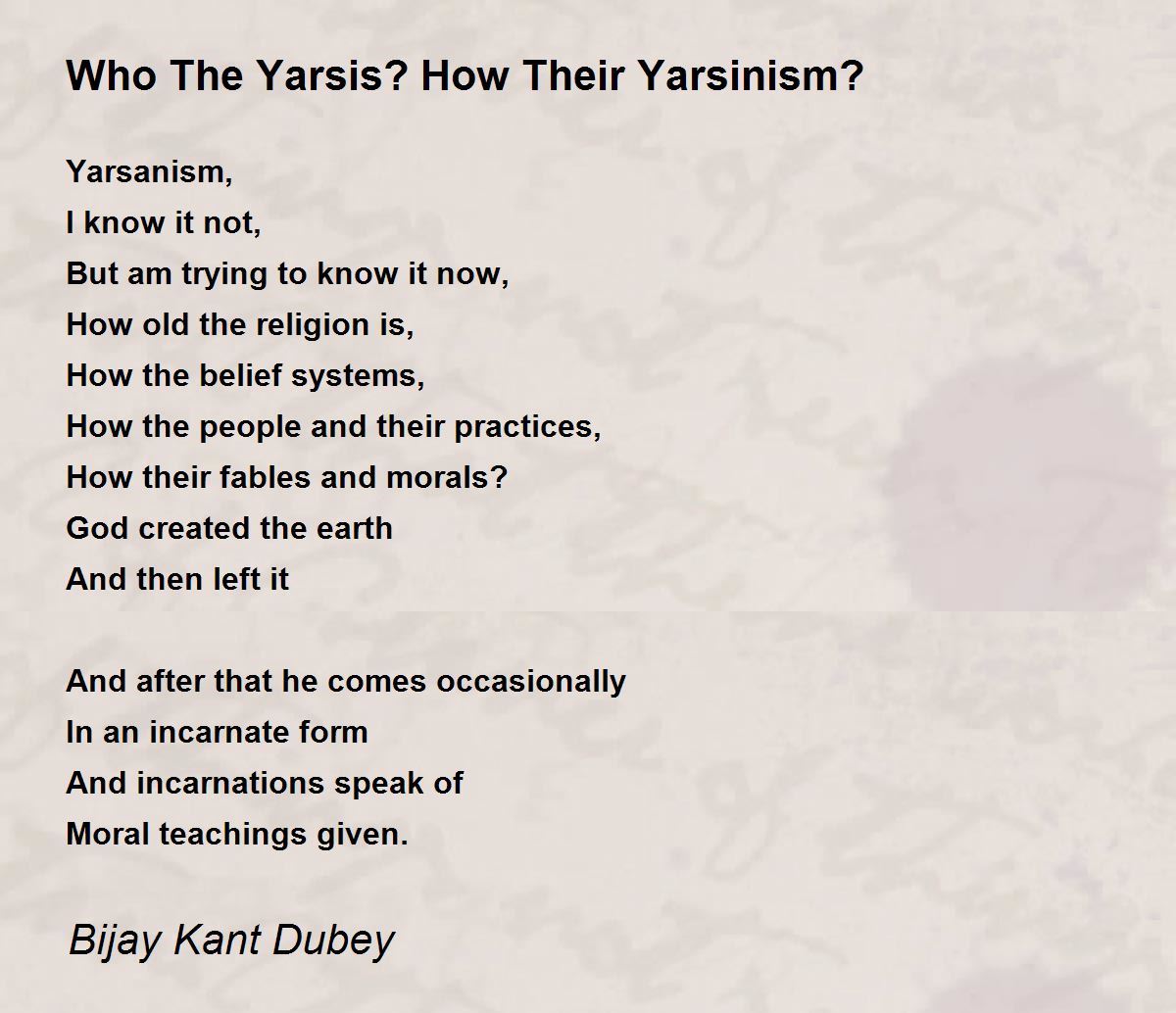 Who The Yarsis? How Their Yarsinism?

Yarsanism,
I know it not,
But am trying to know it now,
How old the religion is,
How the belief systems,
How the people and their practices,
How their fables and morals?
God created the earth
And then left it

And after that he comes occasionally
In an incarnate form
And incarnations speak of
Moral teachings given.

Bijay Kant Dubey